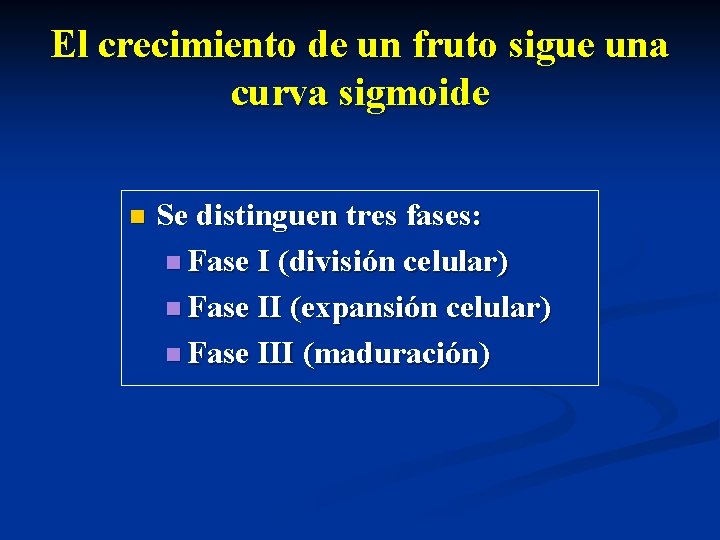 El crecimiento de un fruto sigue una curva sigmoide

Se distinguen tres fases:
Fase I (división celular)
Fase II (expansión celular)
Fase III (maduración)